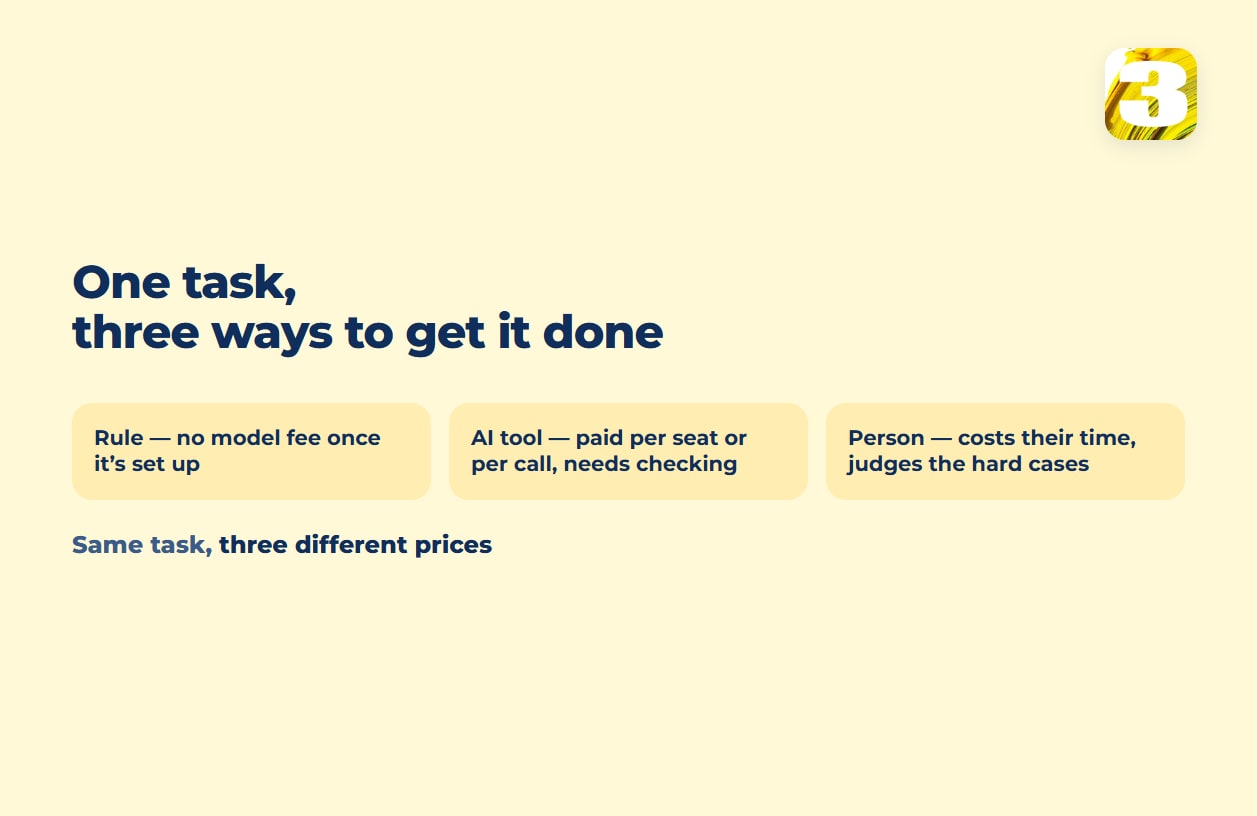 3

One task,
three ways to get it done

Rule — no model fee once it’s set up

AI tool — paid per seat or per call, needs checking

Person — costs their time, judges the hard cases

Same task, three different prices